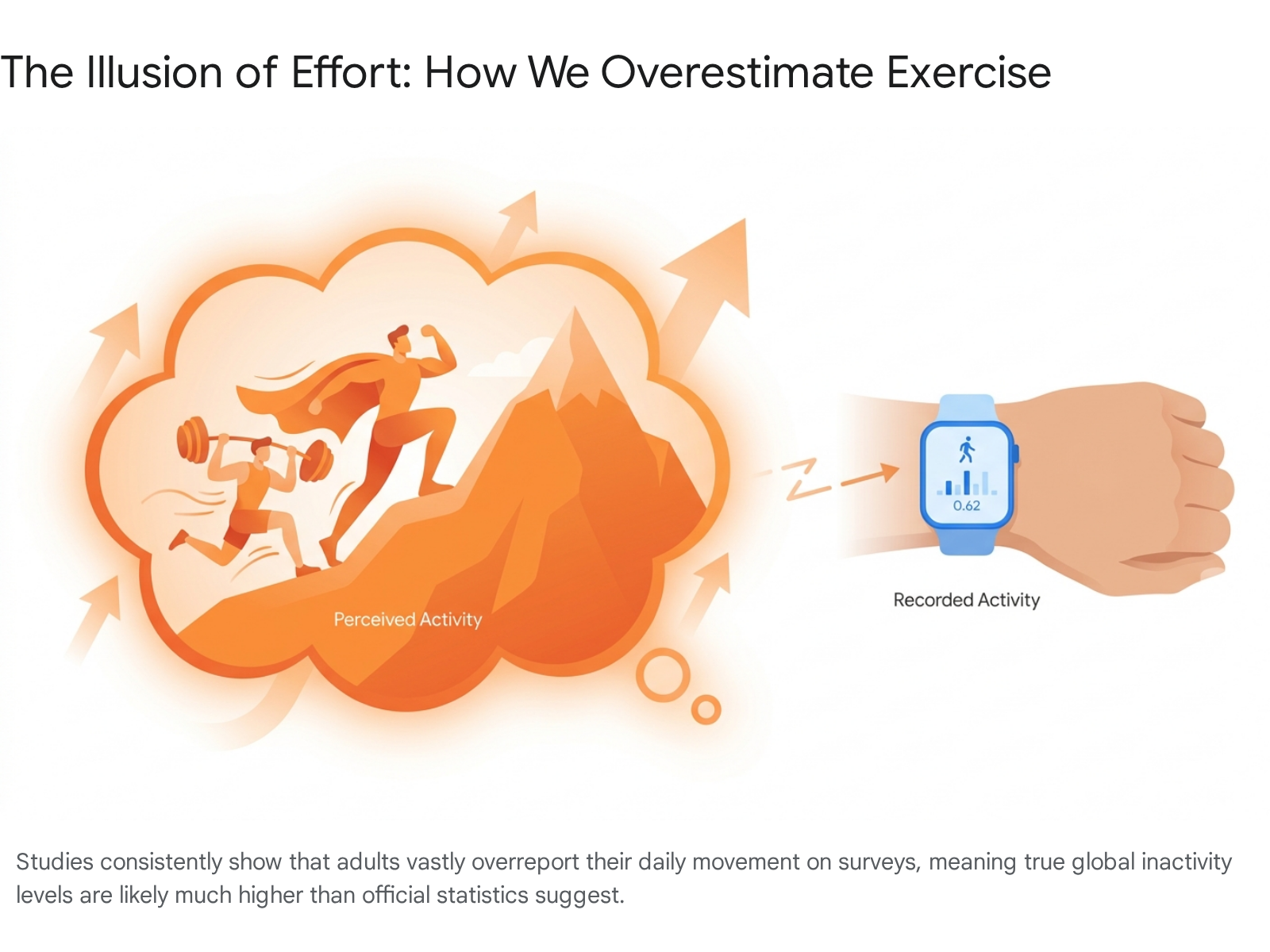 The Illusion of Effort: How We Overestimate Exercise

Perceived Activity

0.62

Recorded Activity

Studies consistently show that adults vastly overreport their daily movement on surveys, meaning true global inactivity levels are likely much higher than official statistics suggest.